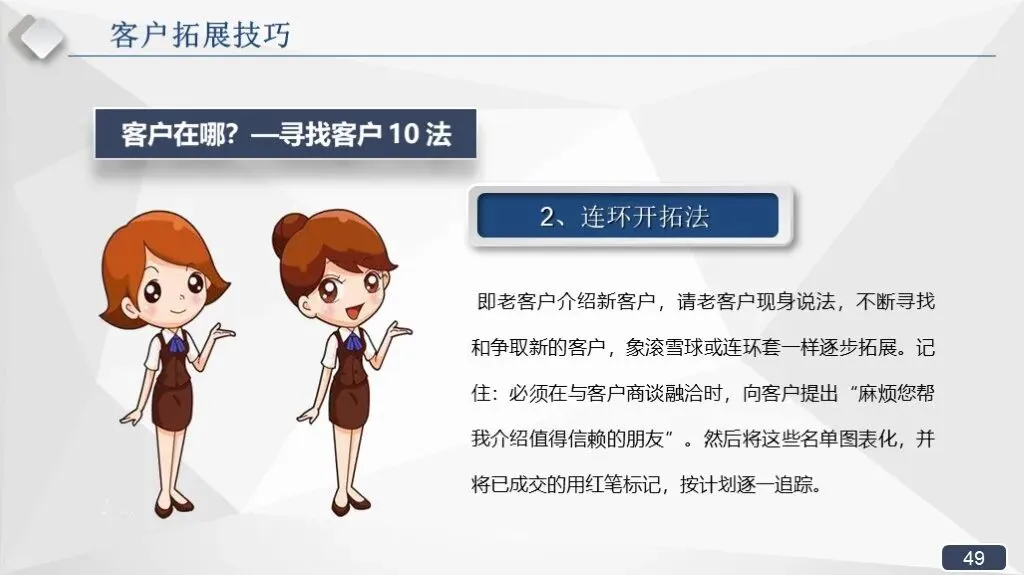 客户拓展技巧

客户在哪？—寻找客户 10 法

2、连环开拓法

即老客户介绍新客户，请老客户现身说法，不断寻找和争取新的客户，象滚雪球或连环套一样逐步拓展。记住：必须在与客户商谈融洽时，向客户提出“麻烦您帮我介绍值得信赖的朋友”。然后将这些名单图表化，并将已成交的用红笔标记，按计划逐一追踪。

49